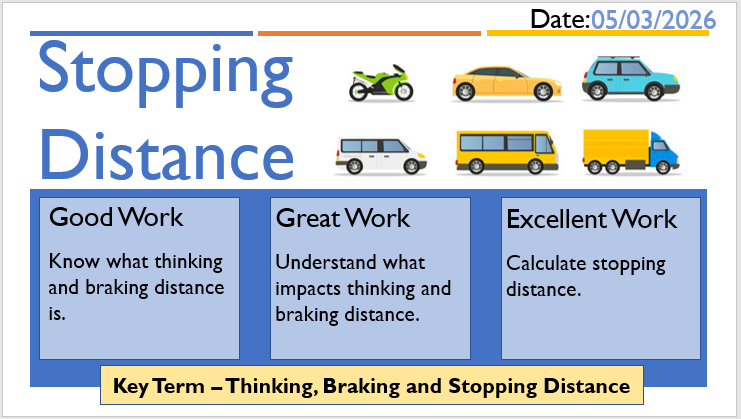 Date:05/03/2026

Stopping Distance

Good Work

Know what thinking and braking distance is.

Great Work

Understand what impacts thinking and braking distance.

Excellent Work

Calculate stopping distance.

Key Term – Thinking, Braking and Stopping Distance